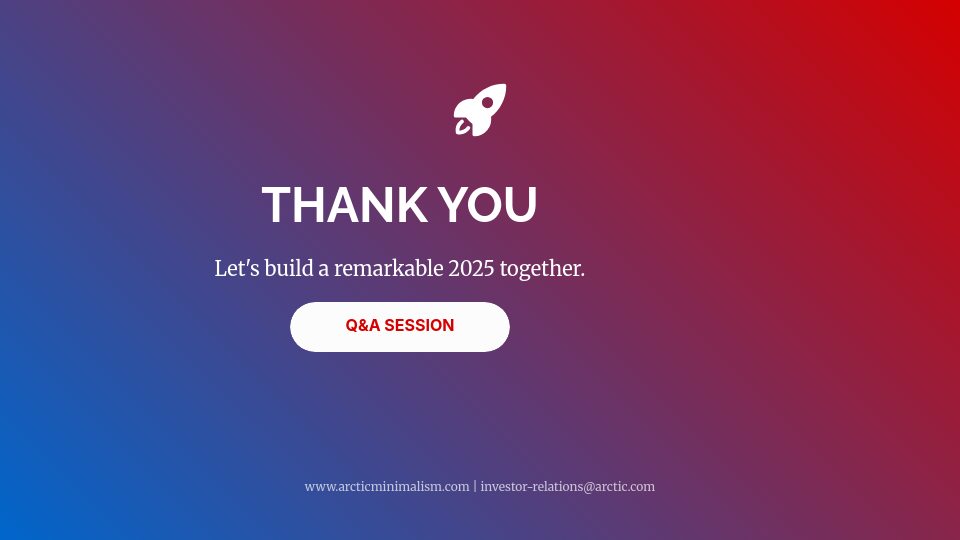 THANK YOU

Let's build a remarkable 2025 together.

Q&A SESSION

www.arcticminimalism.com | investor-relations@arctic.com